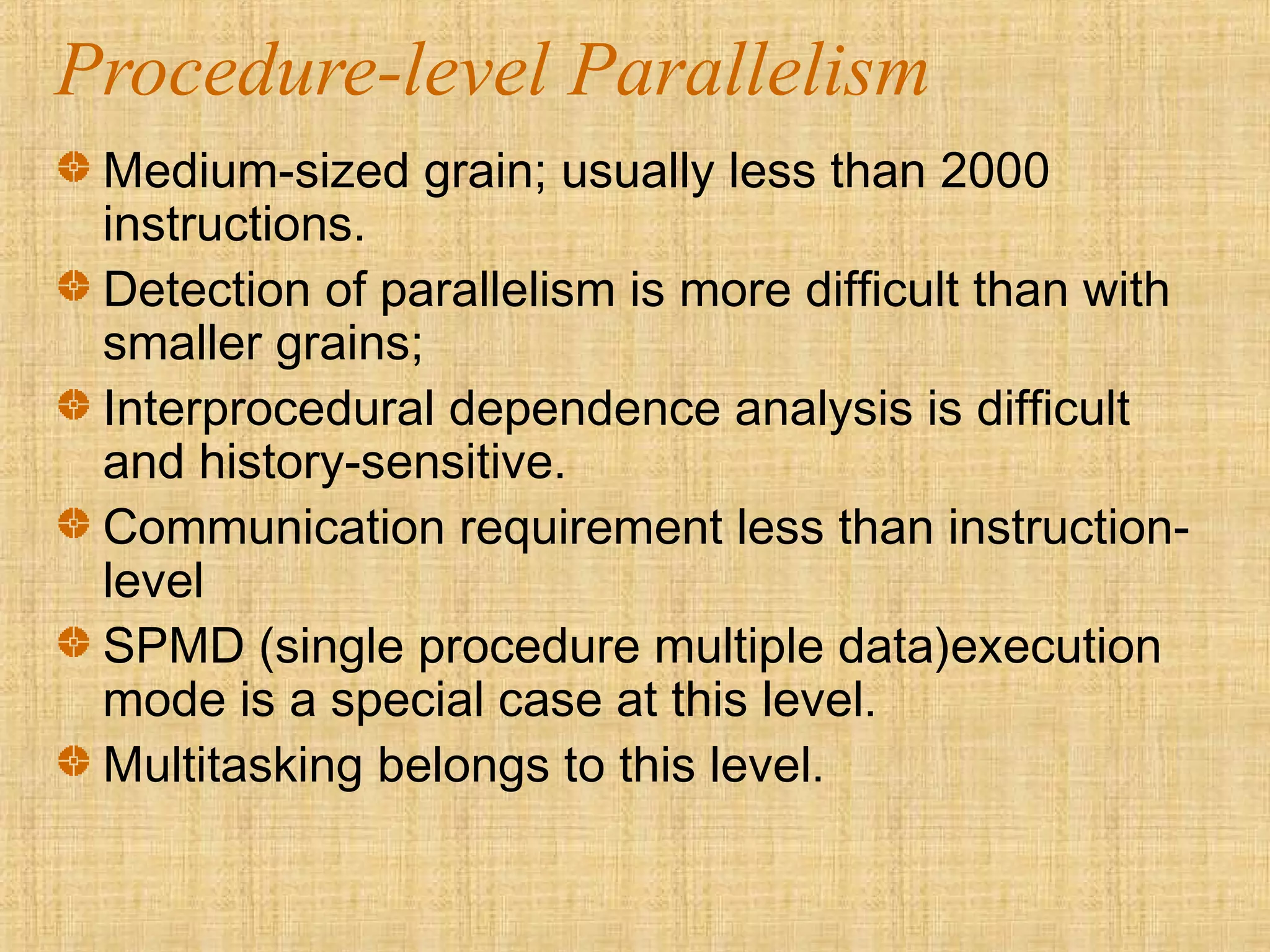 Procedure-level Parallelism

Medium-sized grain; usually less than 2000 instructions.

Detection of parallelism is more difficult than with smaller grains;

Interprocedural dependence analysis is difficult and history-sensitive.

Communication requirement less than instruction-level

SPMD (single procedure multiple data)execution mode is a special case at this level.

Multitasking belongs to this level.